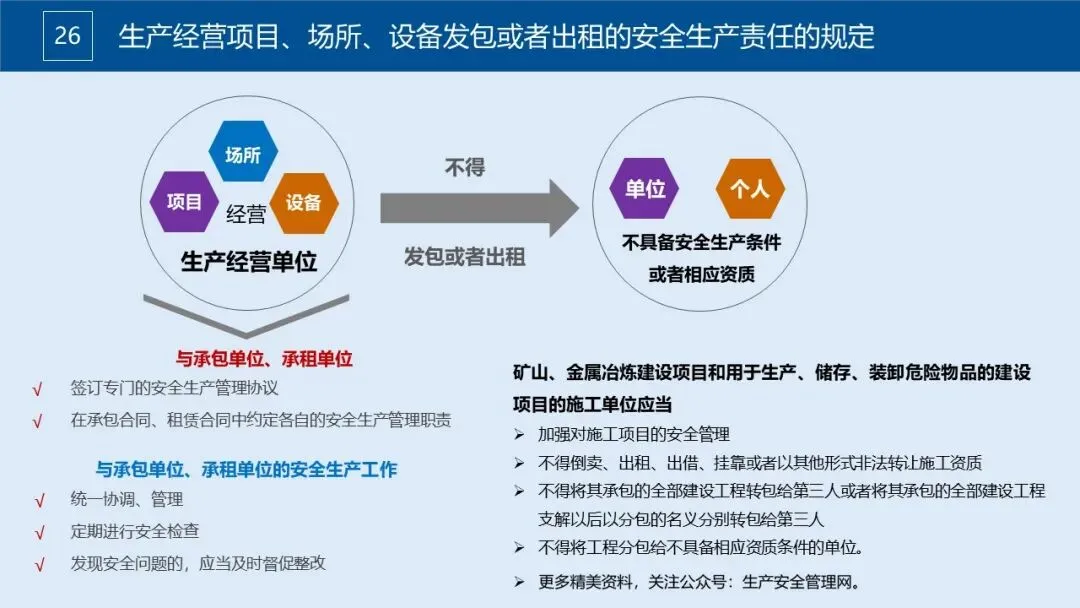 26 生产经营项目、场所、设备发包或者出租的安全生产责任的规定

场所
项目
经营
设备
生产经营单位

不得
发包或者出租

单位
个人
不具备安全生产条件或者相应资质

与承包单位、承租单位
√ 签订专门的安全生产管理协议
√ 在承包合同、租赁合同中约定各自的安全生产管理职责

与承包单位、承租单位的安全生产工作
√ 统一协调、管理
√ 定期进行安全检查
√ 发现安全问题的，应当及时督促整改

矿山、金属冶炼建设项目和用于生产、储存、装卸危险物品的建设项目的施工单位应当
➢ 加强对施工项目的安全管理
➢ 不得倒卖、出租、出借、挂靠或者以其他形式非法转让施工资质
➢ 不得将其承包的全部建设工程转包给第三人或者将其承包的全部建设工程支解以后以分包的名义分别转包给第三人
➢ 不得将工程分包给不具备相应资质条件的单位。
➢ 更多精美资料，关注公众号：生产安全管理网。